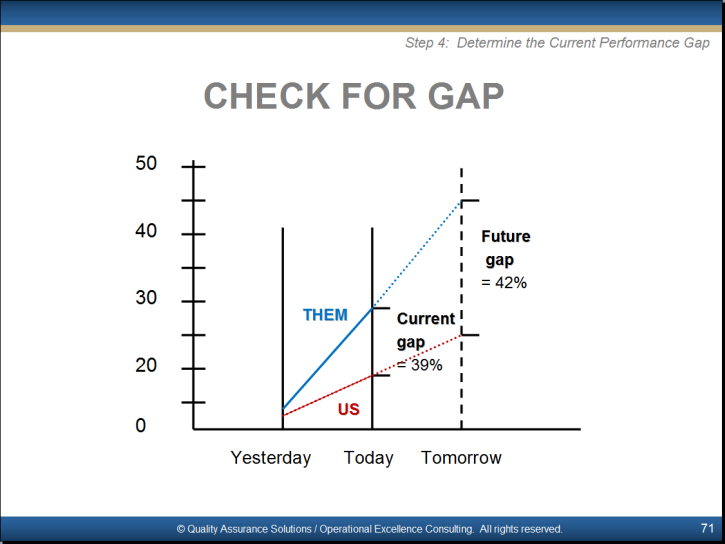 Step 4: Determine the Current Performance Gap

CHECK FOR GAP

50
40
30
20
0

THEM
US

Current gap = 39%

Future gap = 42%

Yesterday Today Tomorrow

© Quality Assurance Solutions / Operational Excellence Consulting. All rights reserved.

71